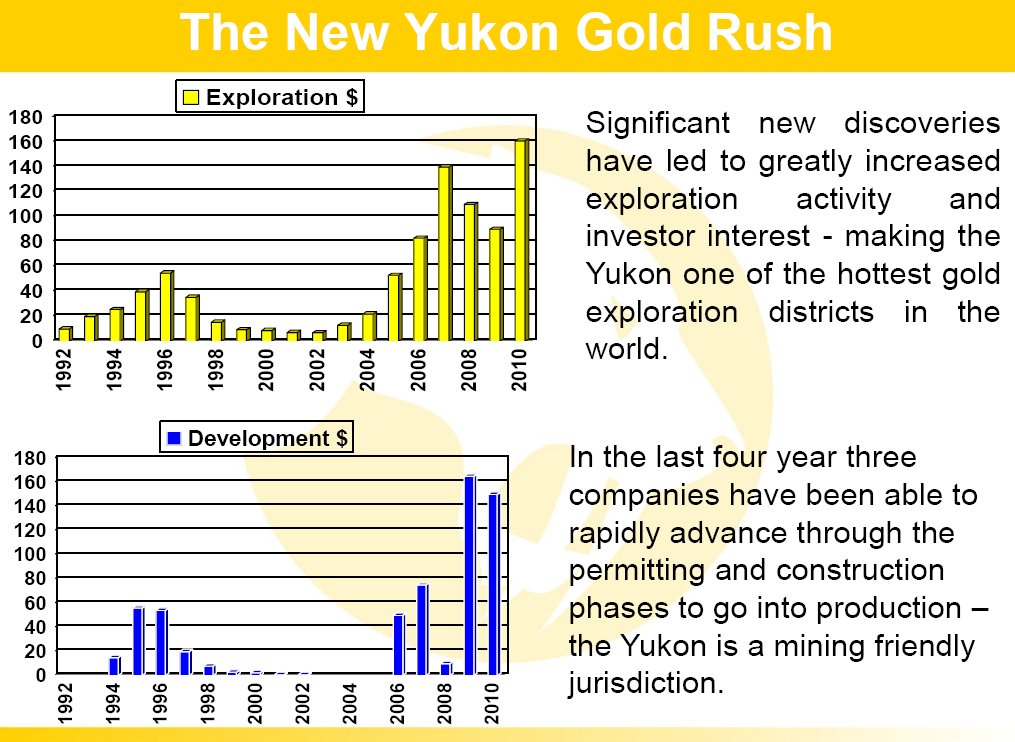 The New Yukon Gold Rush

Exploration $

180
160
140
120
100
80
60
40
20
0

1992
1994
1996
1998
2000
2002
2004
2006
2008
2010

Significant new discoveries have led to greatly increased exploration activity and investor interest - making the Yukon one of the hottest gold exploration districts in the world.

Development $

180
160
140
120
100
80
60
40
20
0

1992
1994
1996
1998
2000
2002
2004
2006
2008
2010

In the last four year three companies have been able to rapidly advance through the permitting and construction phases to go into production – the Yukon is a mining friendly jurisdiction.